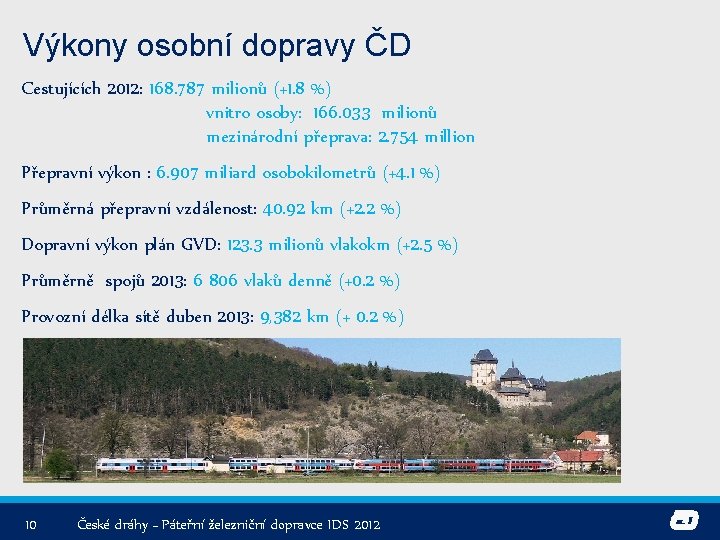 Výkony osobní dopravy ČD

Cestujících 2012: 168.787 milionů (+1.8 %)
vnitro osoby: 166.033 milionů
mezinárodní přeprava: 2.754 million

Přepravní výkon : 6.907 miliard osobokilometrů (+4.1 %)

Průměrná přepravní vzdálenost: 40.92 km (+2.2 %)

Dopravní výkon plán GVD: 123.3 milionů vlakokm (+2.5 %)

Průměrně spojů 2013: 6 806 vlaků denně (+0.2 %)

Provozní délka sítě duben 2013: 9,382 km (+ 0.2 %)

10 České dráhy - Páteřní železniční dopravce IDS 2012